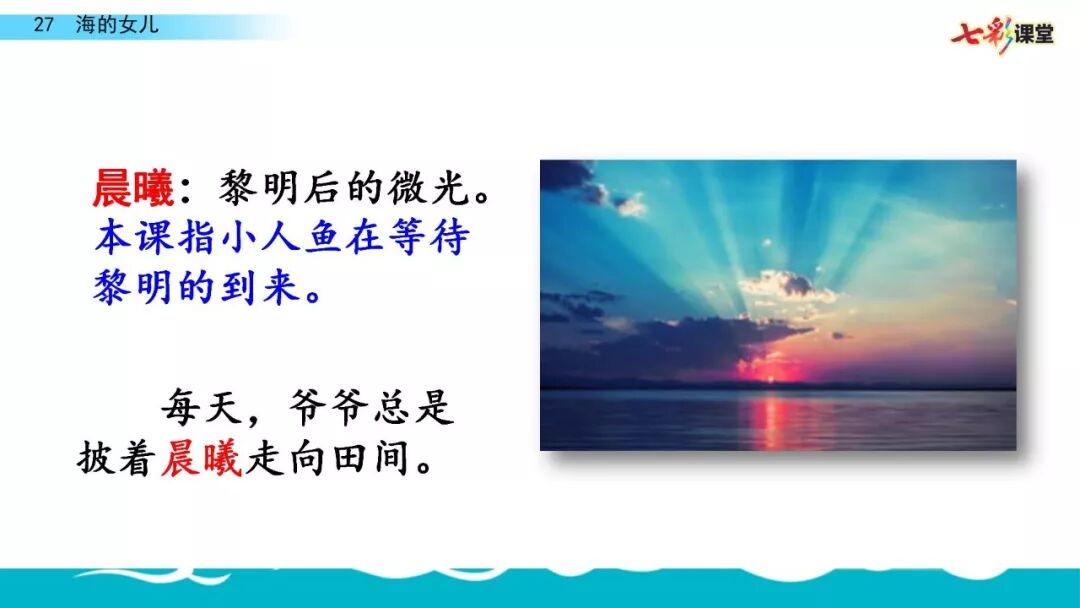 27 海的女儿

七彩课堂

晨曦：黎明后的微光。本课指小人鱼在等待黎明的到来。

每天，爷爷总是披着晨曦走向田间。